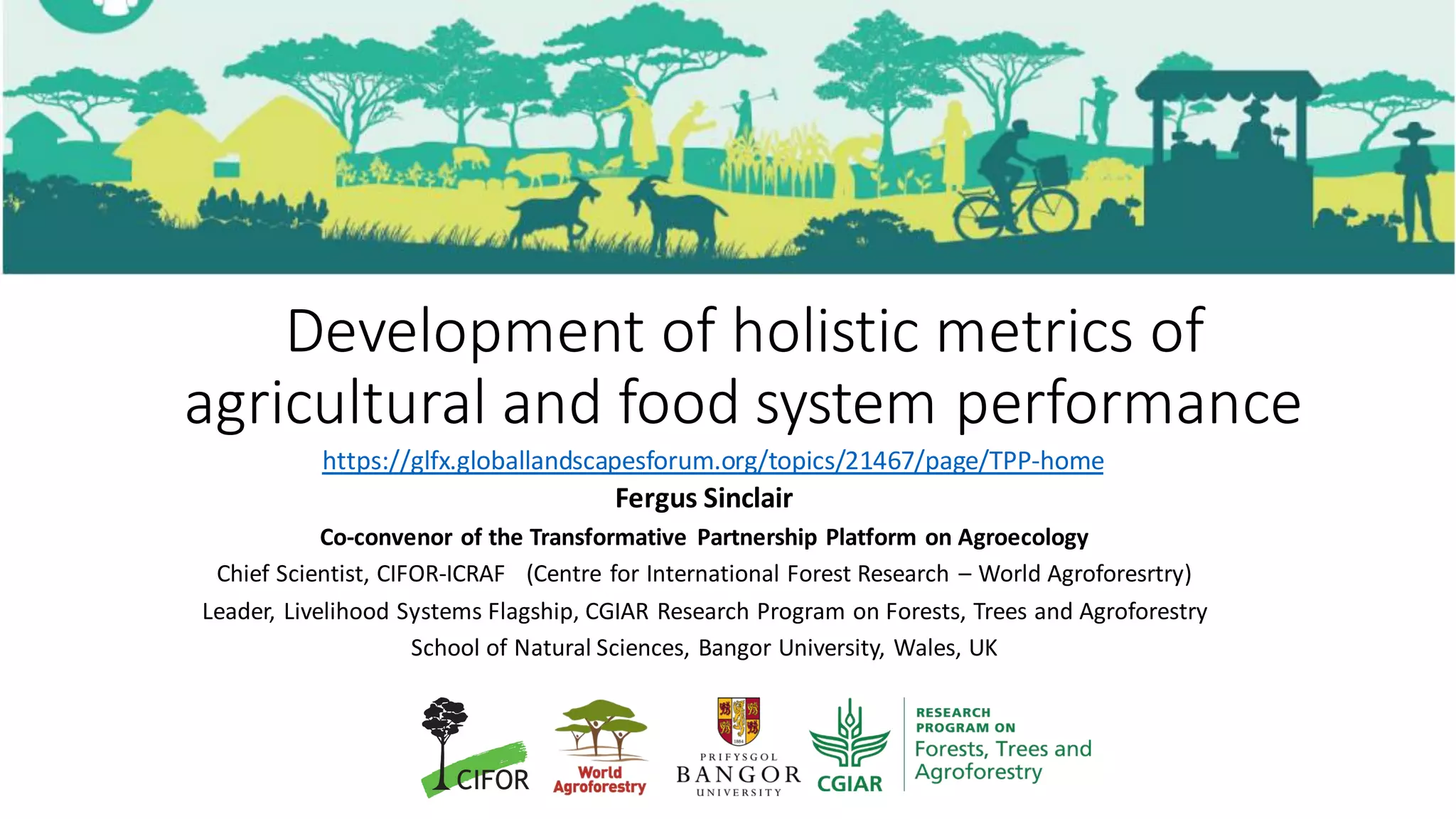 Development of holistic metrics of agricultural and food system performance

https://glfx.globallandscapesforum.org/topics/21467/page/TPP-home

Fergus Sinclair

Co-convenor of the Transformative Partnership Platform on Agroecology

Chief Scientist, CIFOR-ICRAF (Centre for International Forest Research – World Agroforesrtry)

Leader, Livelihood Systems Flagship, CGIAR Research Program on Forests, Trees and Agroforestry

School of Natural Sciences, Bangor University, Wales, UK

CIFOR

World Agroforestry

1884

PRIFYSGOL BANGOR UNIVERSITY

CGIAR

RESEARCH PROGRAM ON Forests, Trees and Agroforestry